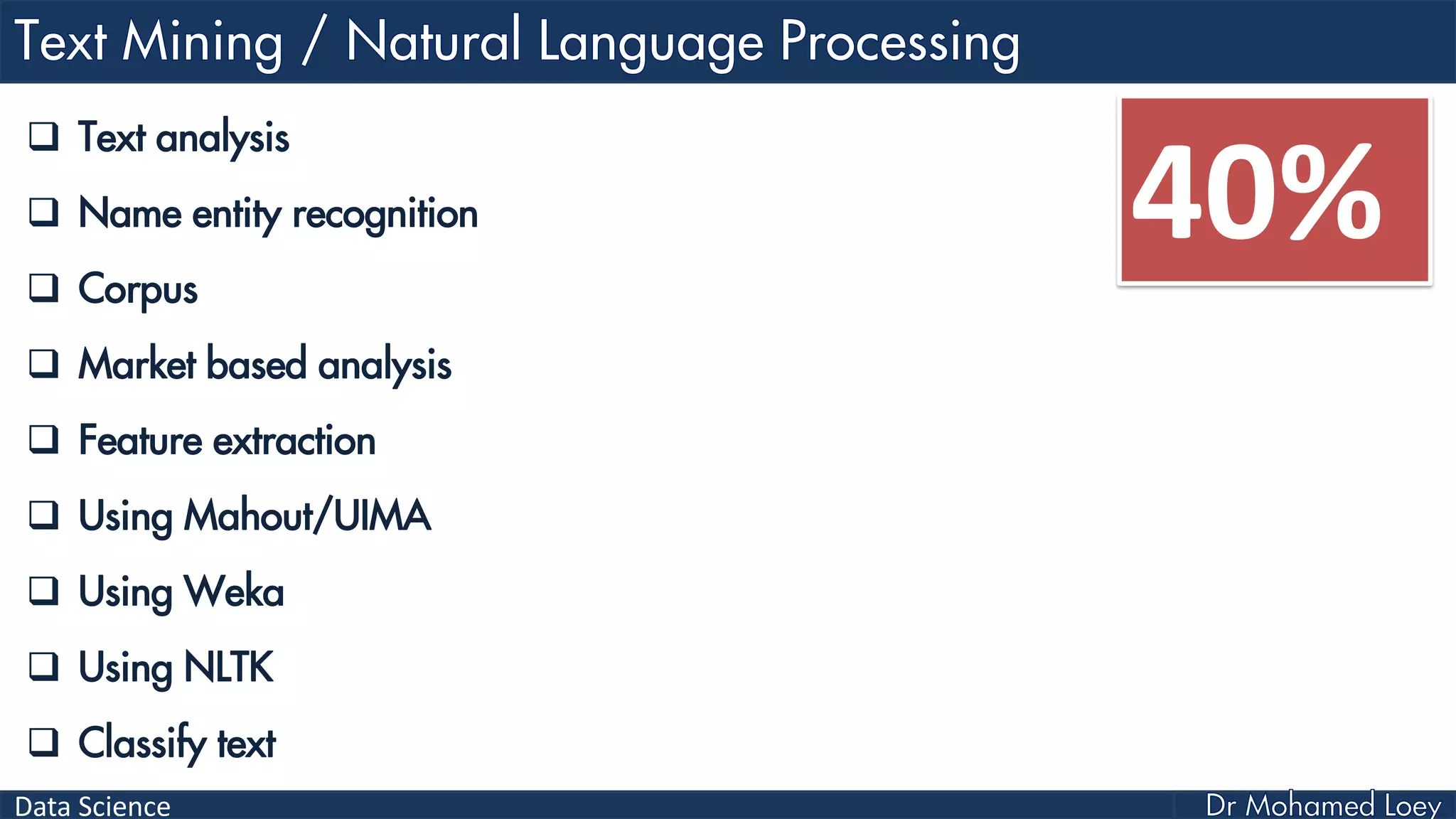 Text Mining / Natural Language Processing

❑ Text analysis
❑ Name entity recognition
❑ Corpus
❑ Market based analysis
❑ Feature extraction
❑ Using Mahout/UIMA
❑ Using Weka
❑ Using NLTK
❑ Classify text

40%

Data Science

Dr Mohamed Loey